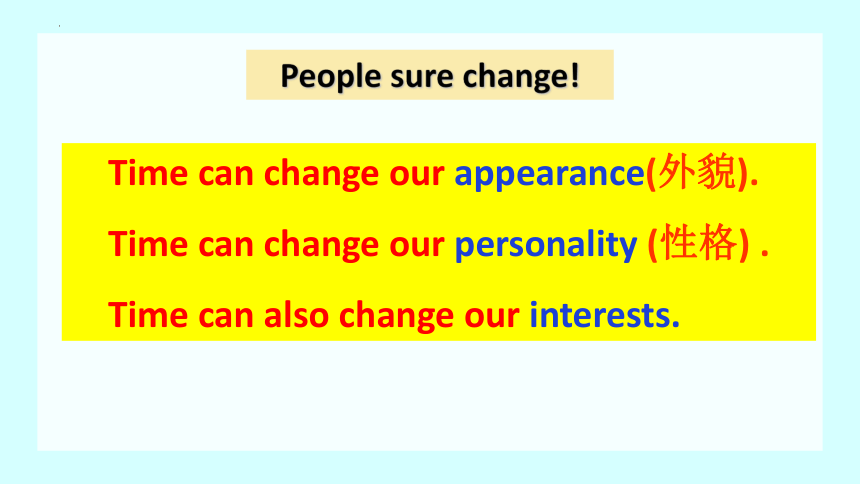 People sure change!

Time can change our appearance(外貌).

Time can change our personality (性格) .

Time can also change our interests.